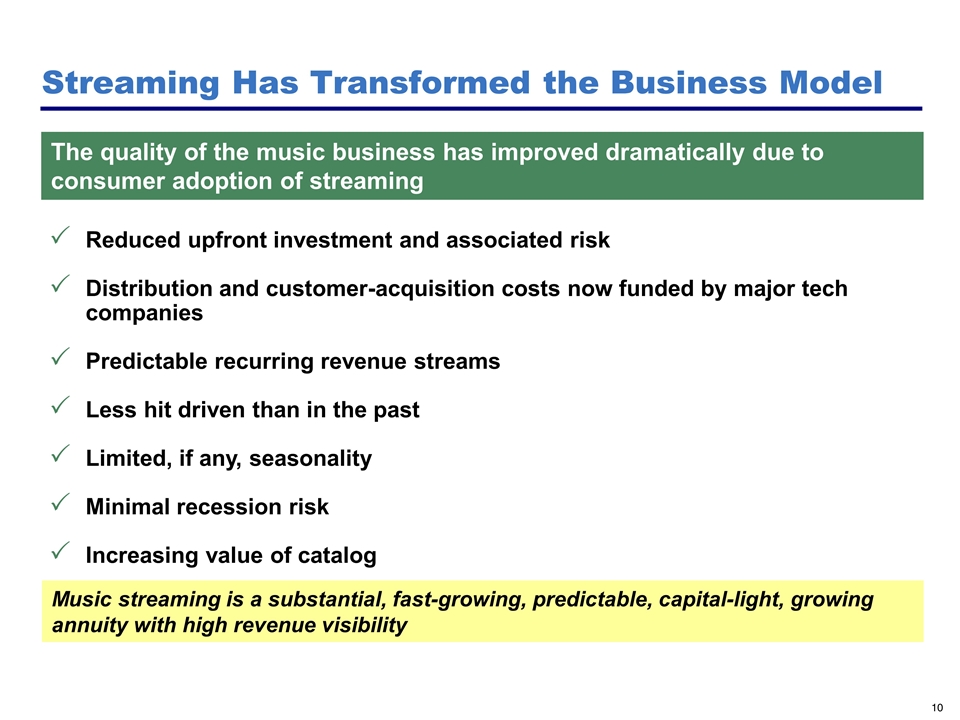 Streaming Has Transformed the Business Model

The quality of the music business has improved dramatically due to consumer adoption of streaming

✓ Reduced upfront investment and associated risk

✓ Distribution and customer-acquisition costs now funded by major tech companies

✓ Predictable recurring revenue streams

✓ Less hit driven than in the past

✓ Limited, if any, seasonality

✓ Minimal recession risk

✓ Increasing value of catalog

Music streaming is a substantial, fast-growing, predictable, capital-light, growing annuity with high revenue visibility

10